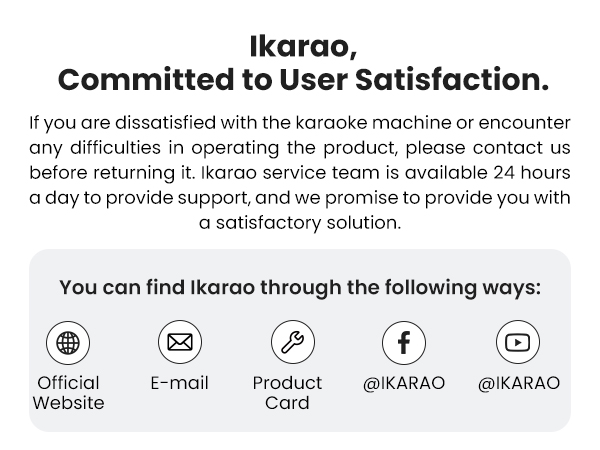 Ikarao,
Committed to User Satisfaction.

If you are dissatisfied with the karaoke machine or encounter any difficulties in operating the product, please contact us before returning it. Ikarao service team is available 24 hours a day to provide support, and we promise to provide you with a satisfactory solution.

You can find Ikarao through the following ways:

Official Website

E-mail

Product Card

@IKARAO

@IKARAO